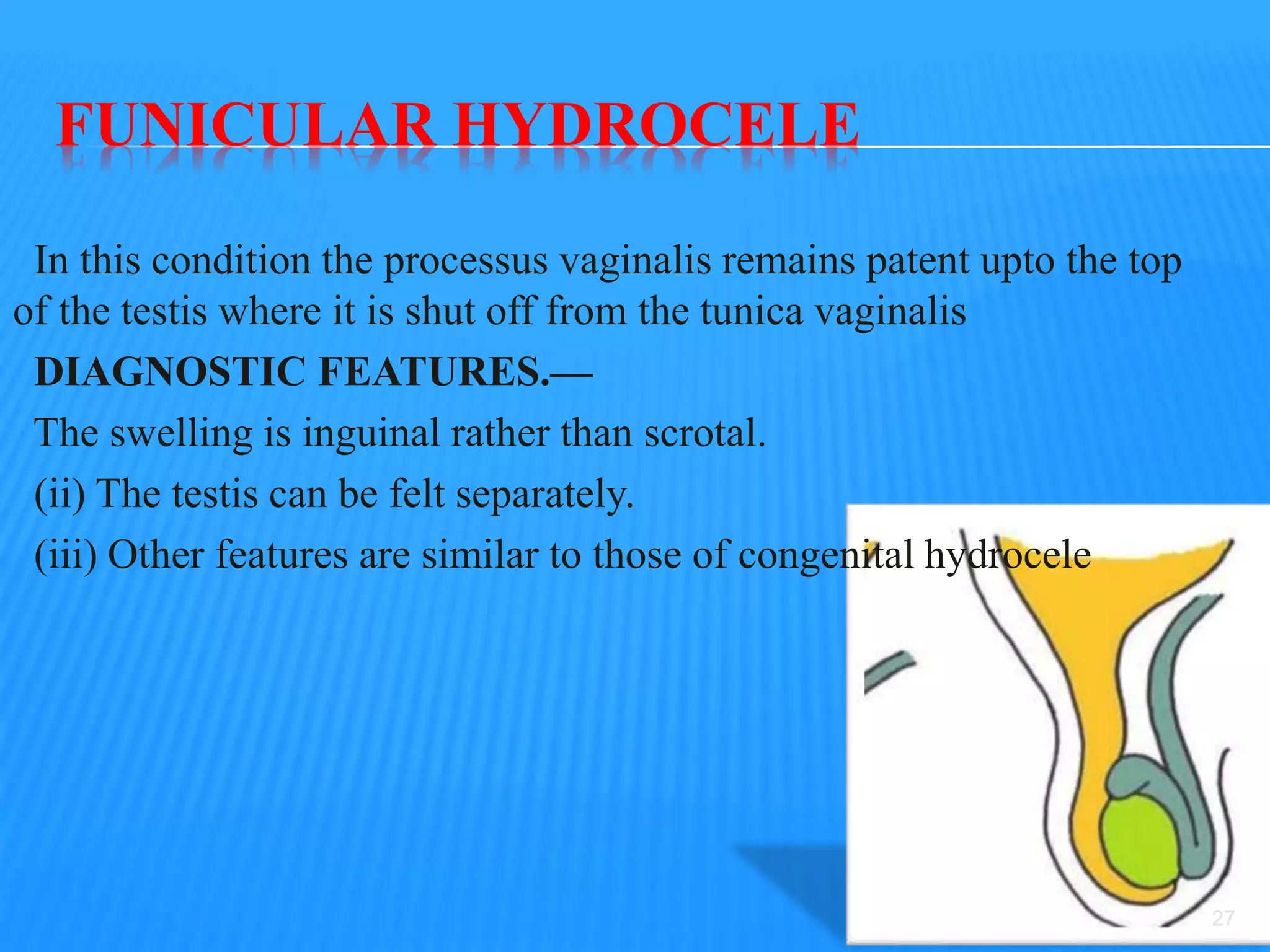 FUNICULAR HYDROCELE

In this condition the processus vaginalis remains patent upto the top of the testis where it is shut off from the tunica vaginalis

DIAGNOSTIC FEATURES.—

The swelling is inguinal rather than scrotal.

(ii) The testis can be felt separately.

(iii) Other features are similar to those of congenital hydrocele

27